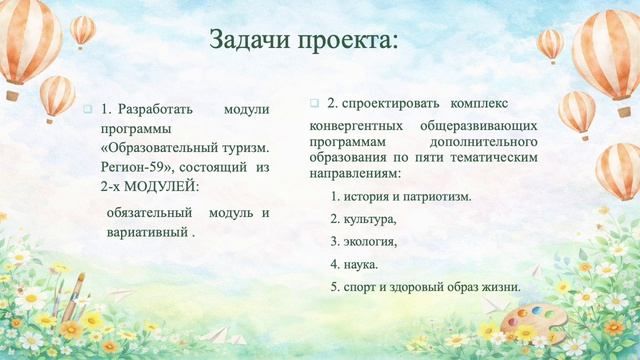 Задачи проекта:

1. Разработать модули программы «Образовательный туризм. Регион-59», состоящий из 2-х МОДУЛЕЙ:

обязательный модуль и вариативный .

2. спроектировать комплекс

конвергентных общеразвивающих программам дополнительного образования по пяти тематическим направлениям:

1. история и патриотизм.

2. культура,

3. экология,

4. наука.

5. спорт и здоровый образ жизни.